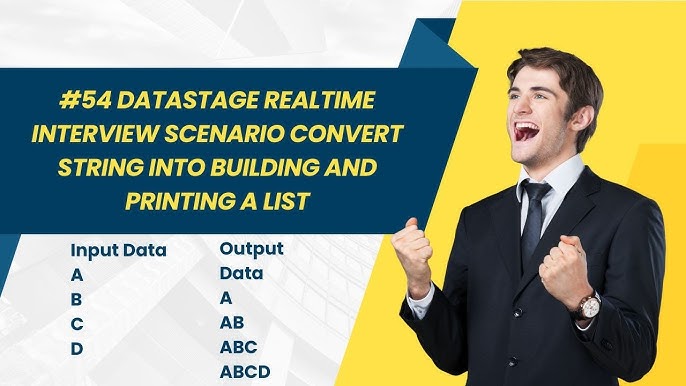 #54 DATASTAGE REALTIME INTERVIEW SCENARIO CONVERT STRING INTO BUILDING AND PRINTING A LIST

Input Data
A
B
C
D

Output Data
A
AB
ABC
ABCD